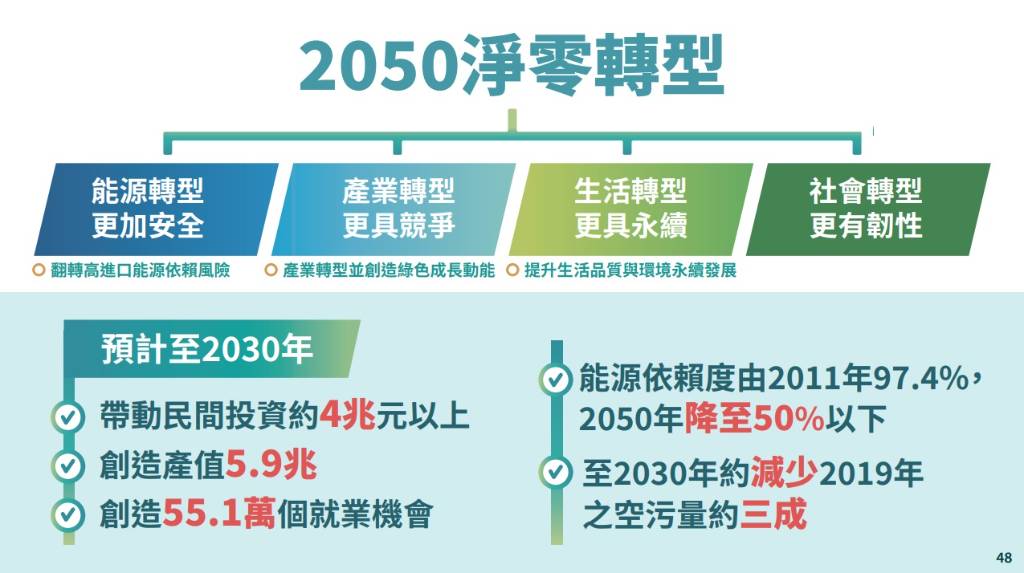 2050淨零轉型

能源轉型
更加安全

產業轉型
更具競爭

生活轉型
更具永續

社會轉型
更有韌性

翻轉高進口能源依賴風險

產業轉型並創造綠色成長動能

提升生活品質與環境永續發展

預計至2030年

帶動民間投資約4兆元以上

創造產值5.9兆

創造55.1萬個就業機會

能源依賴度由2011年97.4%，2050年降至50%以下

至2030年約減少2019年之空污量約三成

48